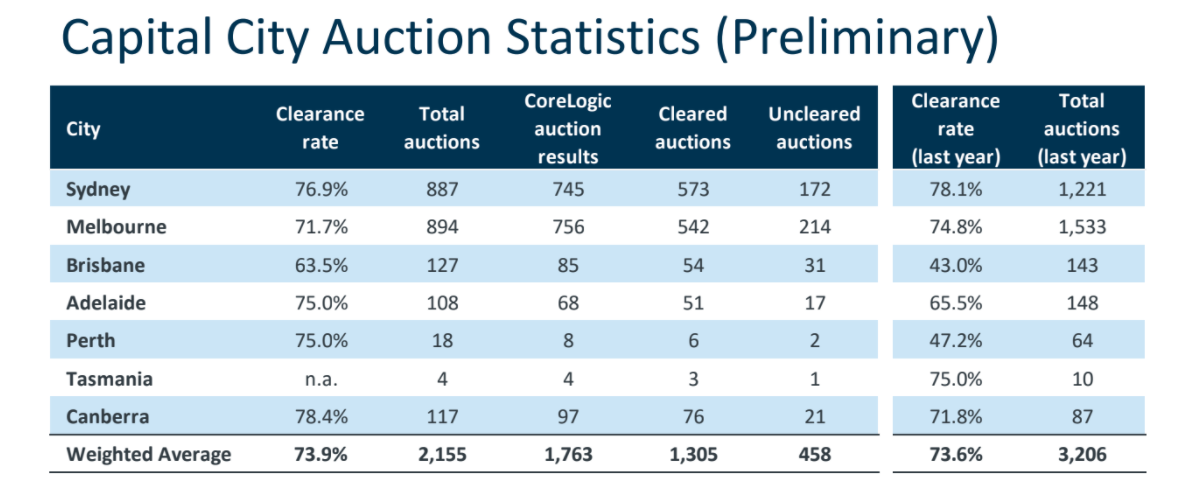 Capital City Auction Statistics (Preliminary)

| City | Clearance rate | Total auctions | CoreLogic auction results | Cleared auctions | Uncleared auctions | Clearance rate (last year) | Total auctions (last year) |
|---|---|---|---|---|---|---|---|
| Sydney | 76.9% | 887 | 745 | 573 | 172 | 78.1% | 1,221 |
| Melbourne | 71.7% | 894 | 756 | 542 | 214 | 74.8% | 1,533 |
| Brisbane | 63.5% | 127 | 85 | 54 | 31 | 43.0% | 143 |
| Adelaide | 75.0% | 108 | 68 | 51 | 17 | 65.5% | 148 |
| Perth | 75.0% | 18 | 8 | 6 | 2 | 47.2% | 64 |
| Tasmania | n.a. | 4 | 4 | 3 | 1 | 75.0% | 10 |
| Canberra | 78.4% | 117 | 97 | 76 | 21 | 71.8% | 87 |
| Weighted Average | 73.9% | 2,155 | 1,763 | 1,305 | 458 | 73.6% | 3,206 |